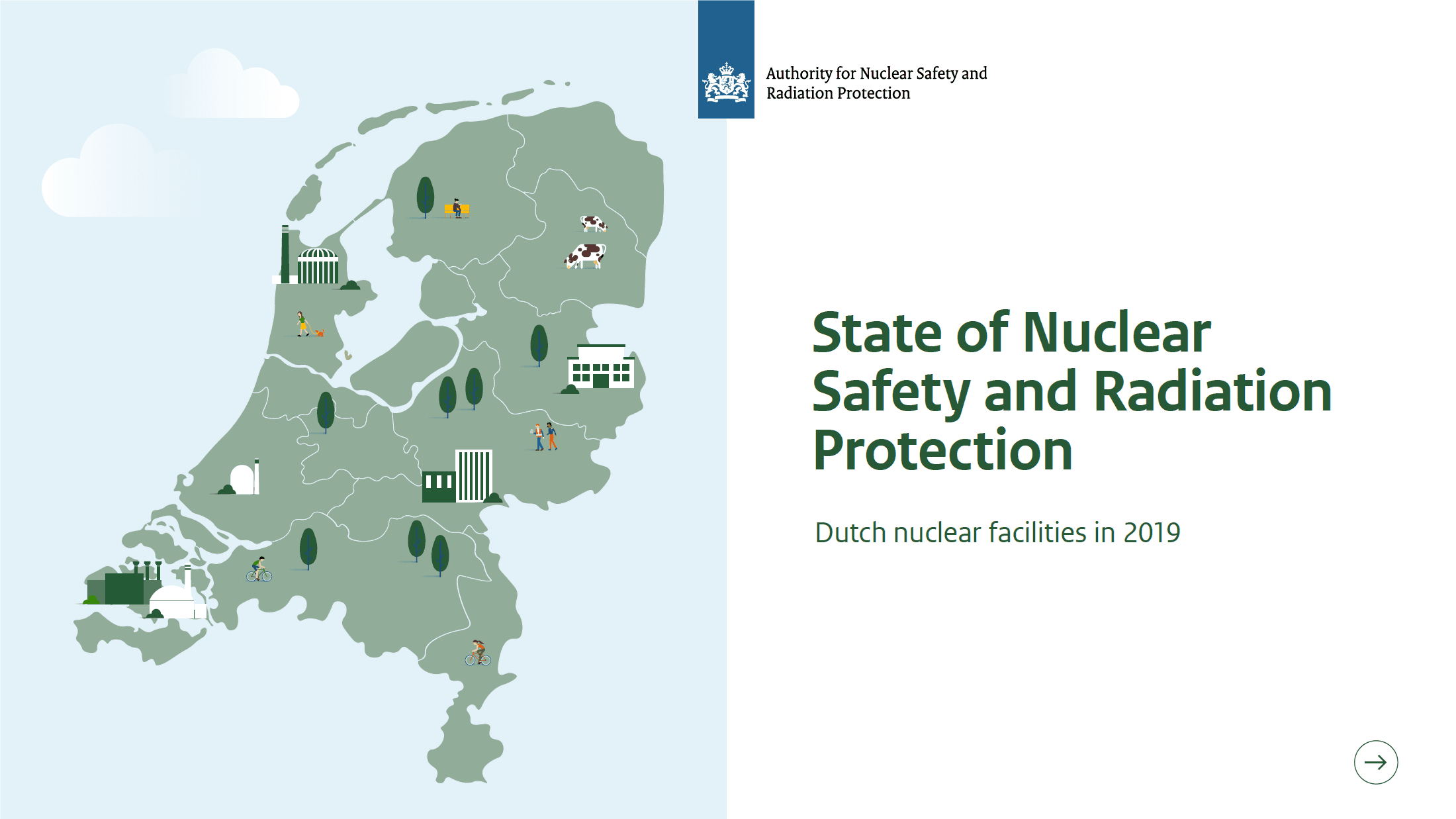 Authority for Nuclear Safety and Radiation Protection

State of Nuclear Safety and Radiation Protection

Dutch nuclear facilities in 2019